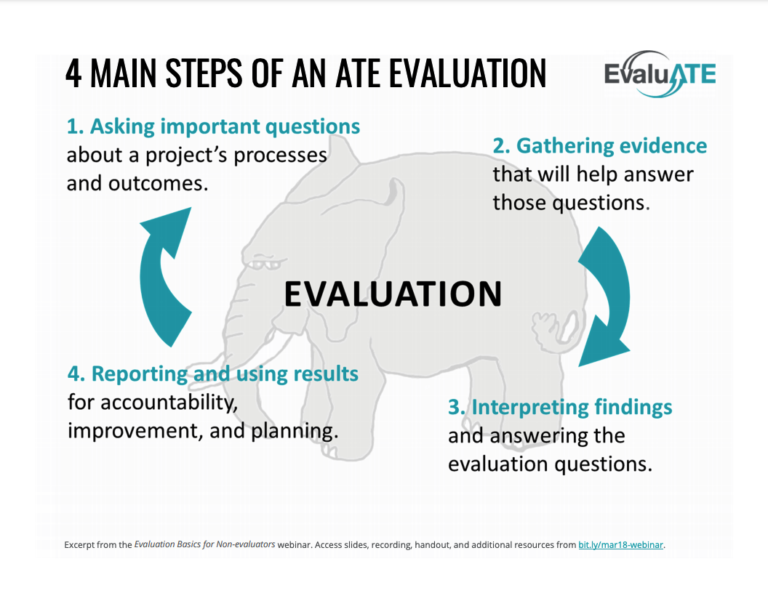 4 MAIN STEPS OF AN ATE EVALUATION

EvaluATE

1. Asking important questions about a project's processes and outcomes.

2. Gathering evidence that will help answer those questions.

EVALUATION

4. Reporting and using results for accountability, improvement, and planning.

3. Interpreting findings and answering the evaluation questions.

Excerpt from the Evaluation Basics for Non-evaluators webinar. Access slides, recording, handout, and additional resources from bit.ly/mar18-webinar.